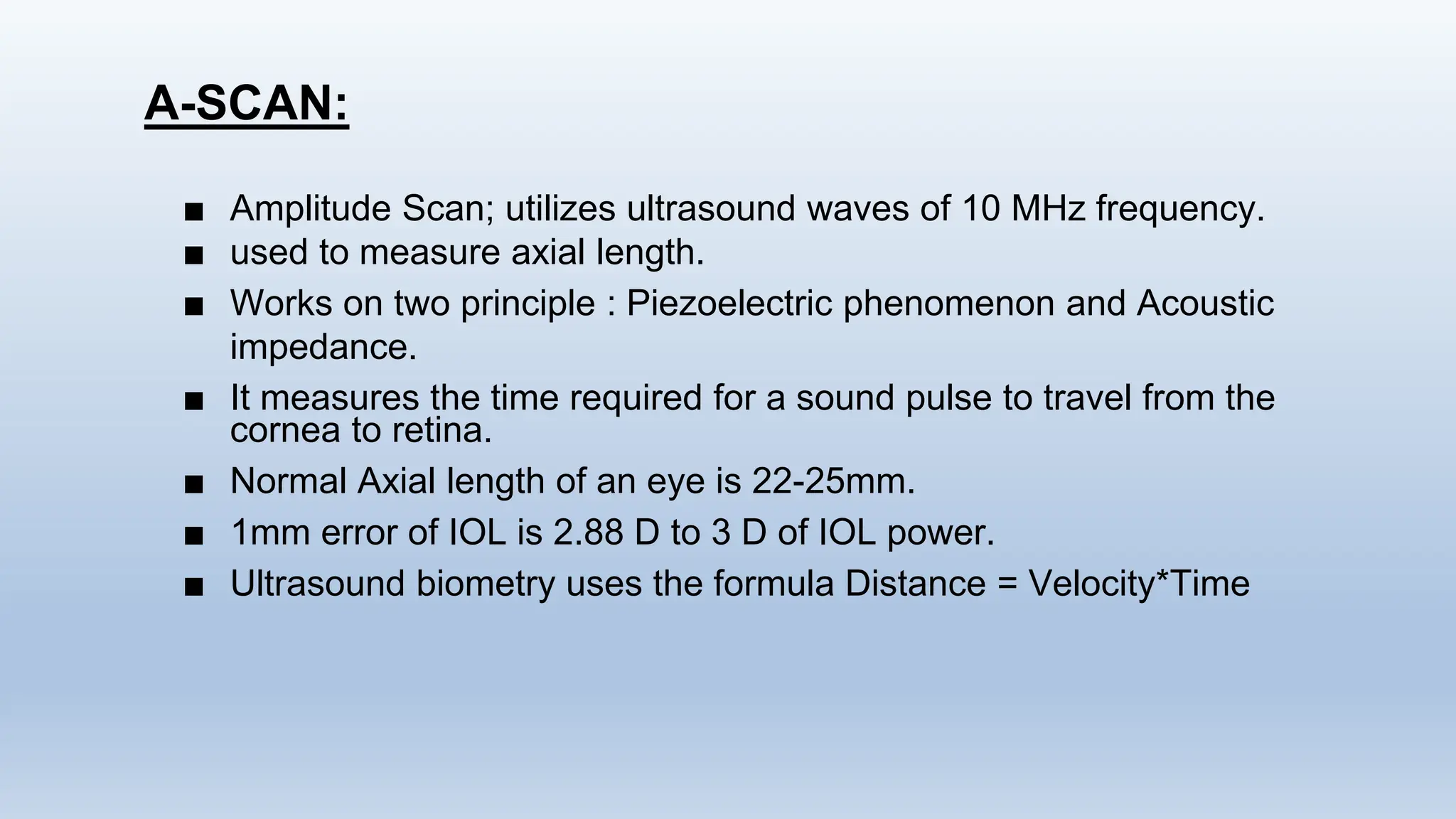 A-SCAN:

■ Amplitude Scan; utilizes ultrasound waves of 10 MHz frequency.
■ used to measure axial length.
■ Works on two principle : Piezoelectric phenomenon and Acoustic impedance.
■ It measures the time required for a sound pulse to travel from the cornea to retina.
■ Normal Axial length of an eye is 22-25mm.
■ 1mm error of IOL is 2.88 D to 3 D of IOL power.
■ Ultrasound biometry uses the formula Distance = Velocity*Time